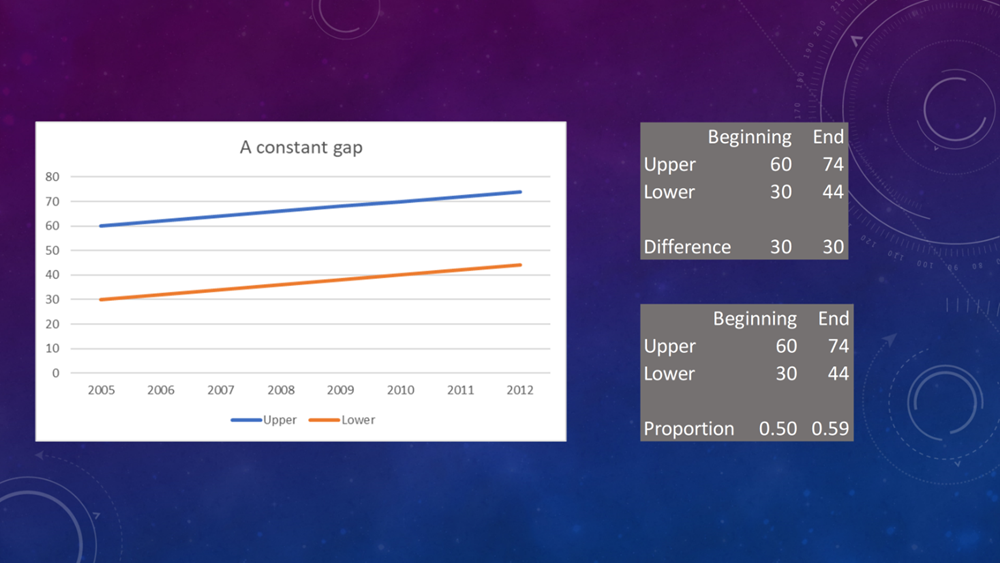 A constant gap

80
70
60
50
40
30
20
10
0

2005 2006 2007 2008 2009 2010 2011 2012

Upper Lower

| | Beginning | End |
|---|---|---|
| Upper | 60 | 74 |
| Lower | 30 | 44 |
| | | |
| Difference | 30 | 30 |

| | Beginning | End |
|---|---|---|
| Upper | 60 | 74 |
| Lower | 30 | 44 |
| | | |
| Proportion | 0.50 | 0.59 |